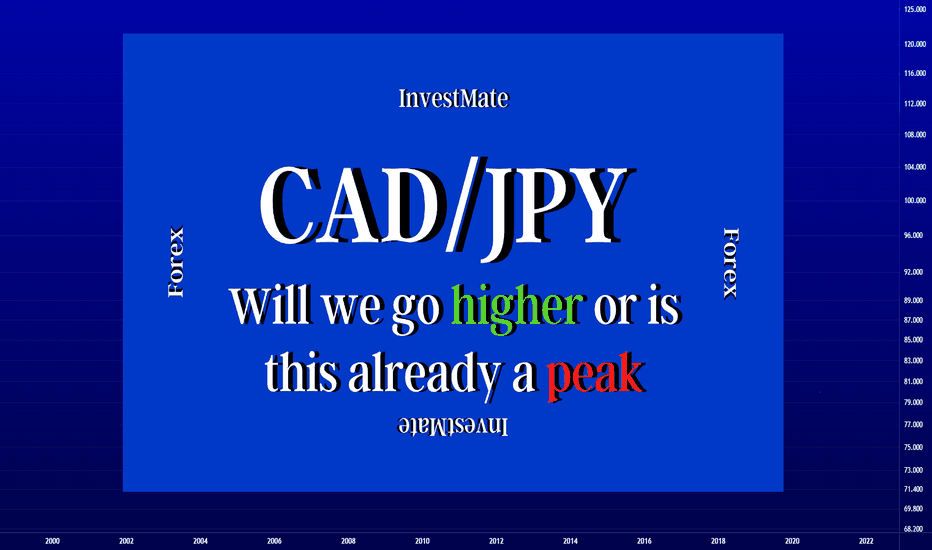 InvestMate

CAD/JPY

Forex

Forex

Will we go higher or is this already a peak

InvestMate

125.000
120.000
116.000
112.000
108.000
104.000
100.000
96.000
92.000
89.000
87.000
85.000
83.000
81.000
79.000
77.000
75.000
73.000
71.400
69.800
68.200

2000
2002
2004
2006
2008
2010
2012
2014
2016
2018
2020
2022